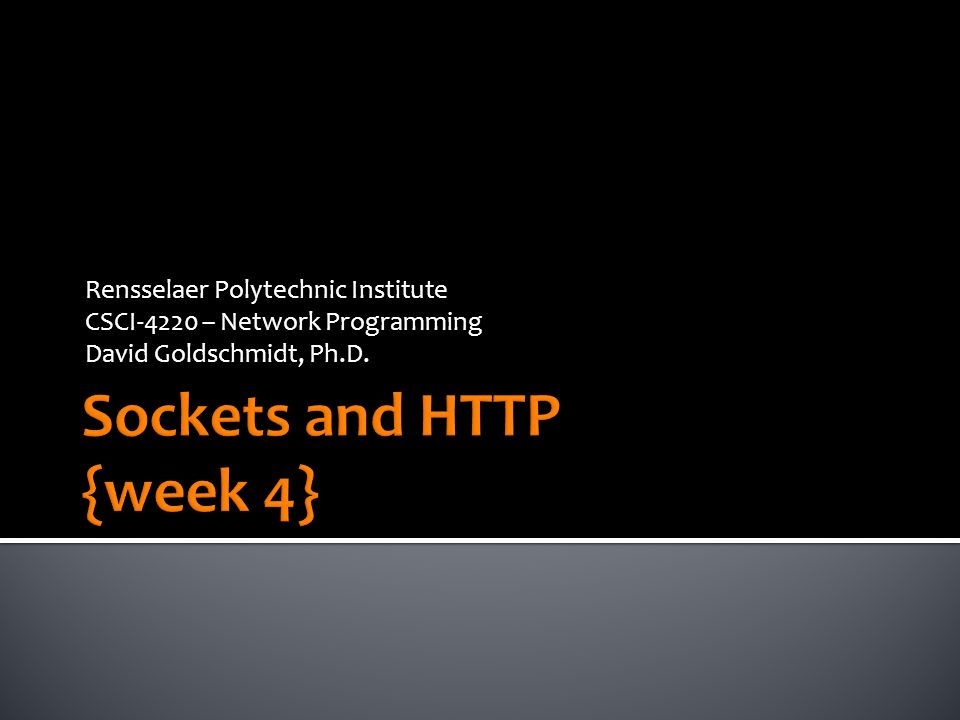 Rensselaer Polytechnic Institute
CSCI-4220 – Network Programming
David Goldschmidt, Ph.D.

Sockets and HTTP
{week 4}